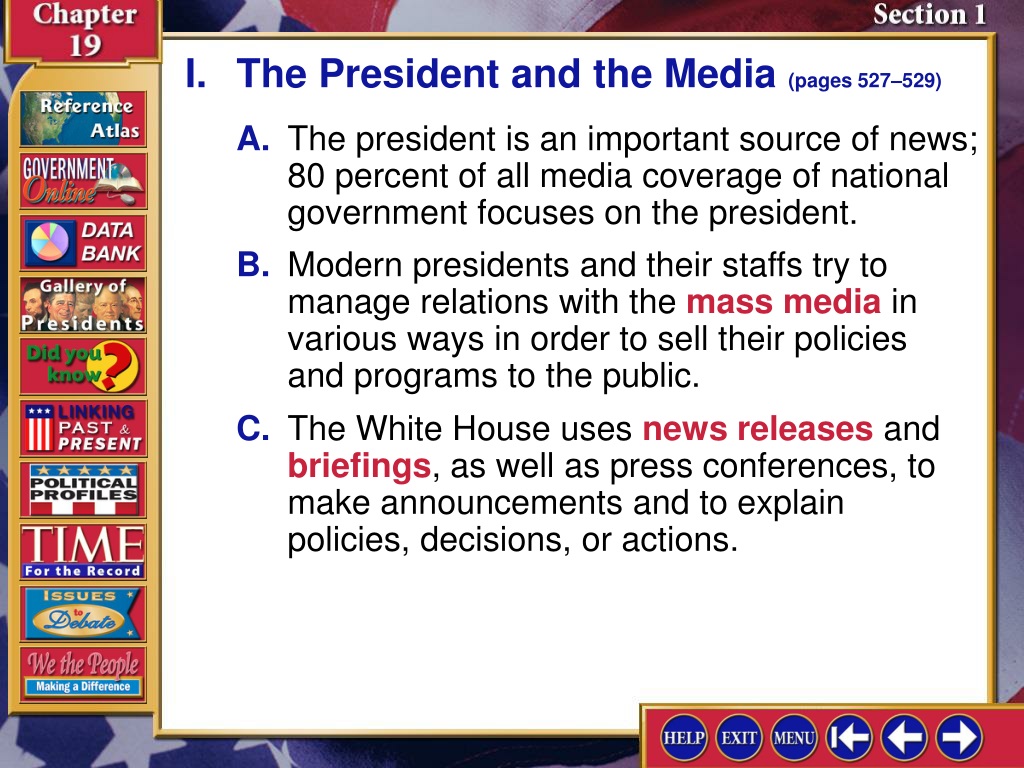 Chapter 19

Section 1

Reference Atlas

GOVERNMENT Online

DATA BANK

Gallery of Presidents

Did you know?

LINKING PAST & PRESENT

POLITICAL PROFILES

TIME For the Record

ISSUES to Debate

We the People Making a Difference

I. The President and the Media (pages 527–529)

A. The president is an important source of news; 80 percent of all media coverage of national government focuses on the president.

B. Modern presidents and their staffs try to manage relations with the mass media in various ways in order to sell their policies and programs to the public.

C. The White House uses news releases and briefings, as well as press conferences, to make announcements and to explain policies, decisions, or actions.

HELP EXIT MENU